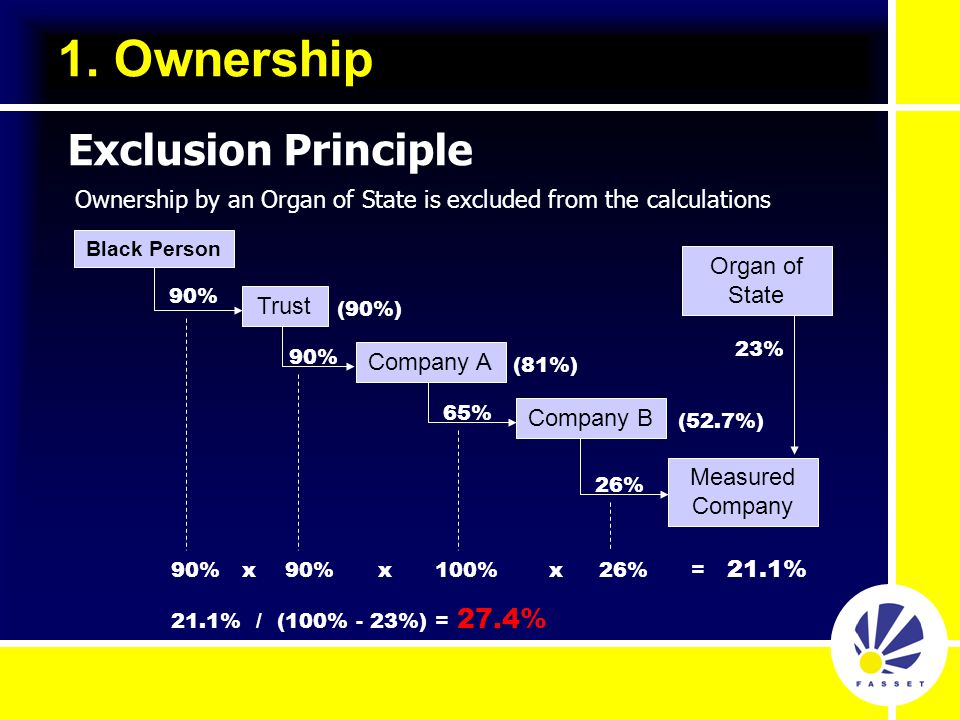 1. Ownership

Exclusion Principle

Ownership by an Organ of State is excluded from the calculations

Black Person

90%

Trust

(90%)

90%

Company A

(81%)

65%

Company B

(52.7%)

26%

Organ of State

23%

Measured Company

90% x 90% x 100% x 26% = 21.1%

21.1% / (100% - 23%) = 27.4%

FASSET